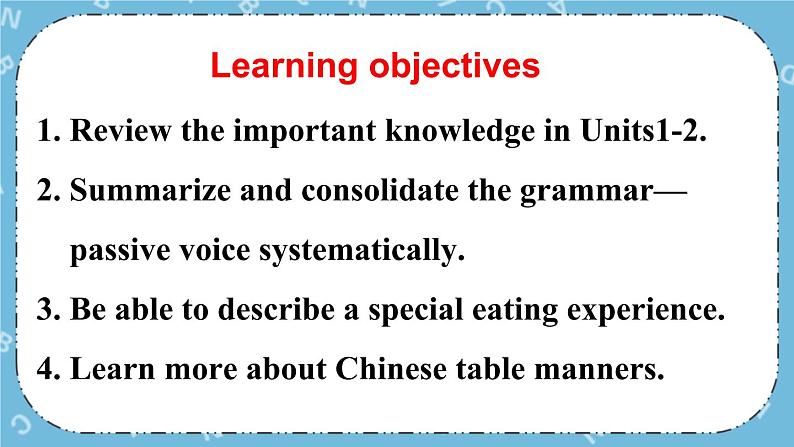 Learning objectives

1. Review the important knowledge in Units1-2.

2. Summarize and consolidate the grammar—passive voice systematically.

3. Be able to describe a special eating experience.

4. Learn more about Chinese table manners.